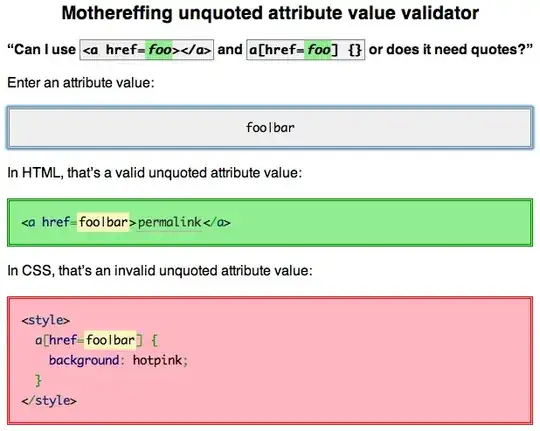 Mothereffing unquoted attribute value validator

“Can I use <a href=foo></a> and a[href=foo] {} or does it need quotes?”

Enter an attribute value:

foo|bar

In HTML, that’s a valid unquoted attribute value:

<a href=foo|bar>permalink</a>

In CSS, that’s an invalid unquoted attribute value:

<style>
  a[href=foo|bar] {
    background: hotpink;
  }
</style>